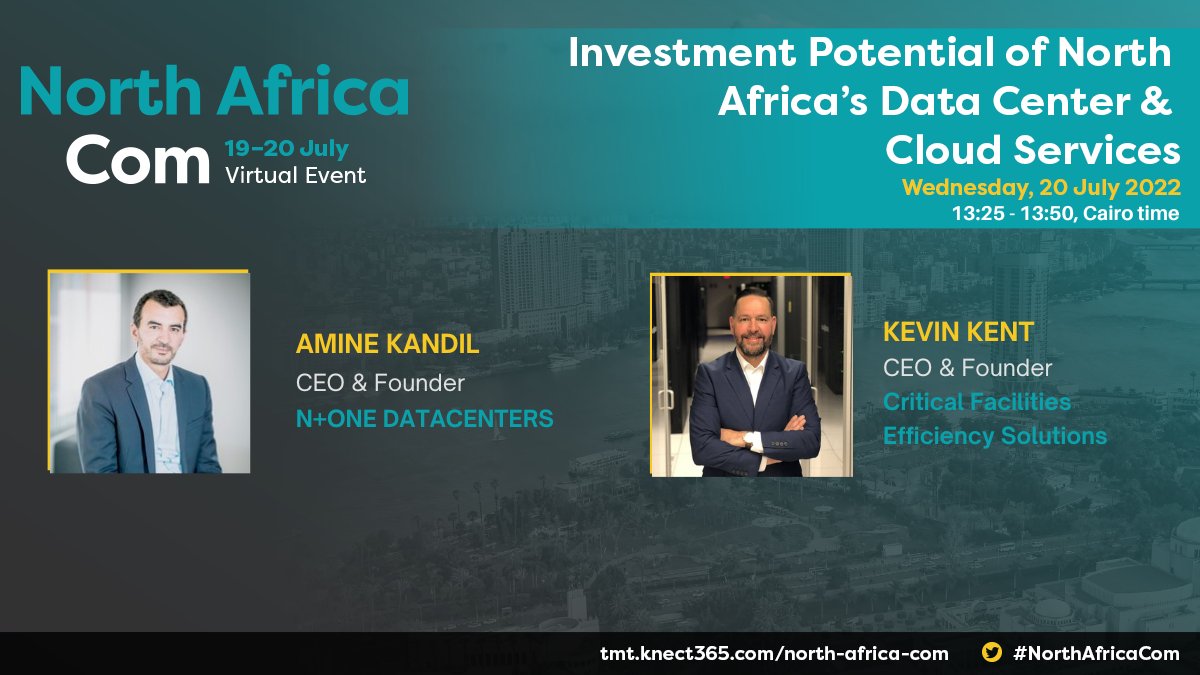 North Africa Com 19–20 July Virtual Event

Investment Potential of North Africa's Data Center & Cloud Services

Wednesday, 20 July 2022
13:25 - 13:50, Cairo time

AMINE KANDIL
CEO & Founder
N+ONE DATACENTERS

KEVIN KENT
CEO & Founder
Critical Facilities Efficiency Solutions

tmt.knect365.com/north-africa-com #NorthAfricaCom